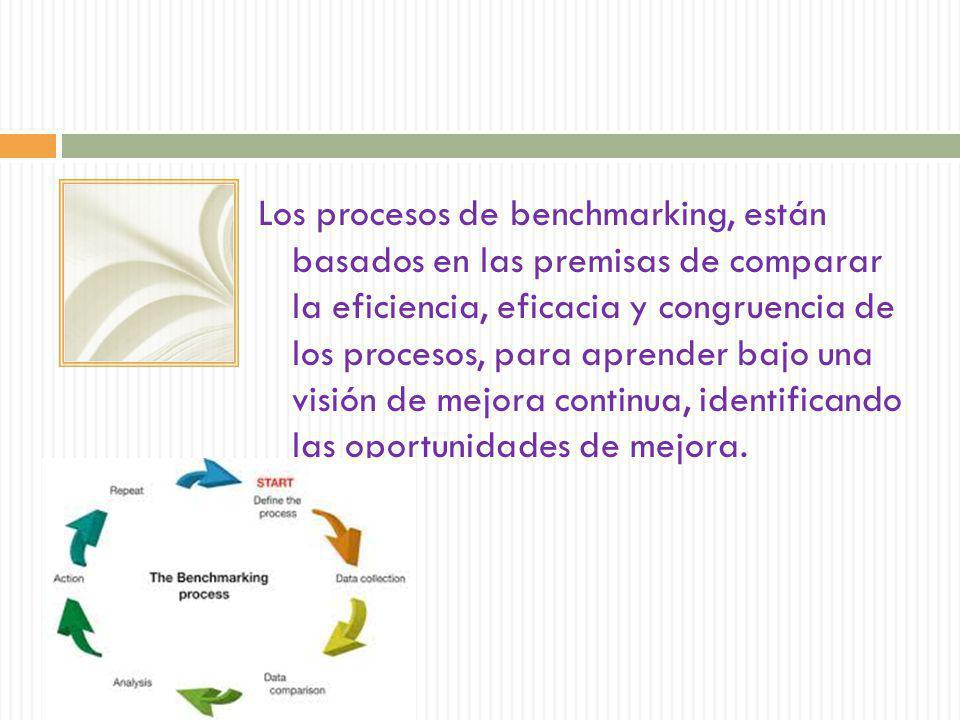 Los procesos de benchmarking, están basados en las premisas de comparar la eficiencia, eficacia y congruencia de los procesos, para aprender bajo una visión de mejora continua, identificando las oportunidades de mejora.

START
Define the process

Data collection

Data comparison

Analysis

Action

Repeat

The Benchmarking process